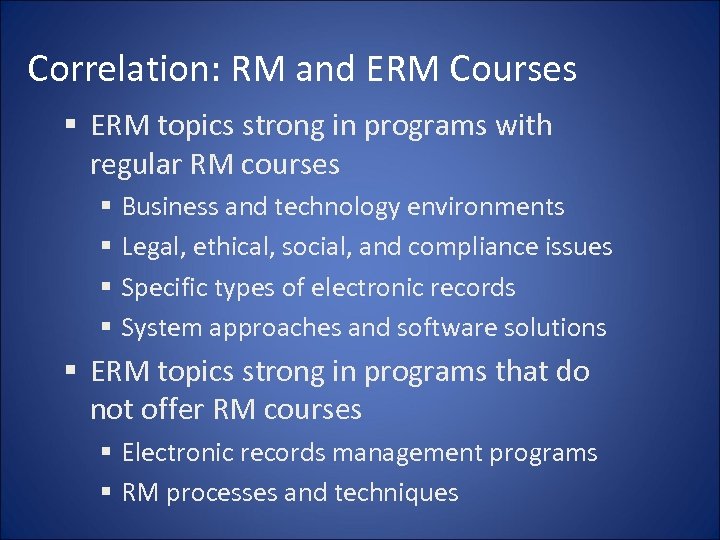 Correlation: RM and ERM Courses

▪ ERM topics strong in programs with regular RM courses
▪ Business and technology environments
▪ Legal, ethical, social, and compliance issues
▪ Specific types of electronic records
▪ System approaches and software solutions
▪ ERM topics strong in programs that do not offer RM courses
▪ Electronic records management programs
▪ RM processes and techniques